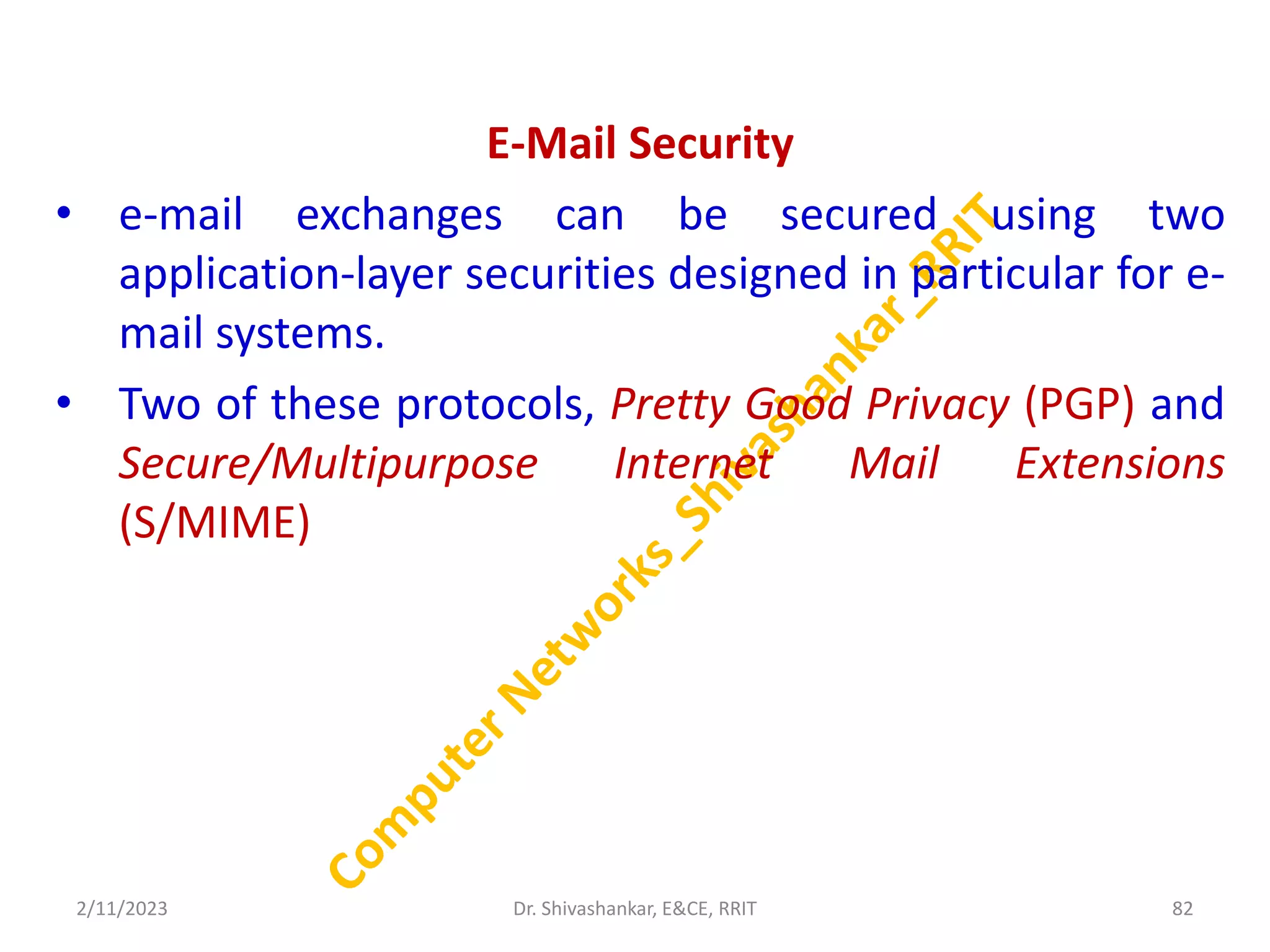 E-Mail Security

• e-mail exchanges can be secured using two application-layer securities designed in particular for e-mail systems.

• Two of these protocols, Pretty Good Privacy (PGP) and Secure/Multipurpose Internet Mail Extensions (S/MIME)

Computer Networks_Shivashankar_RRIT

2/11/2023 Dr. Shivashankar, E&CE, RRIT 82